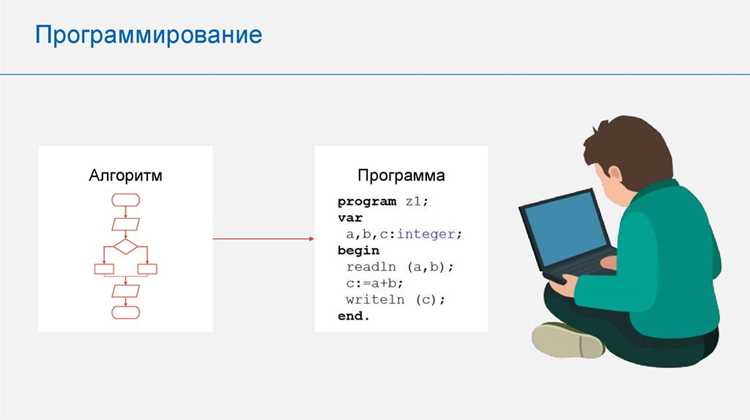 Программирование

Алгоритм

Программа

program z1;
var
a,b,c:integer;
begin
readln (a,b);
c:=a+b;
writeln (c);
end.